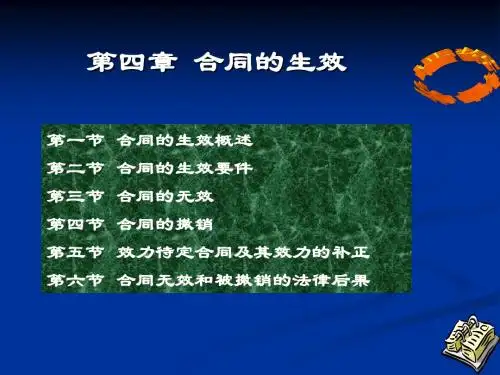 第四章 合同的生效

第一节 合同的生效概述

第二节 合同的生效要件

第三节 合同的无效

第四节 合同的撤销

第五节 效力待定合同及其效力的补正

第六节 合同无效和被撤销的法律后果